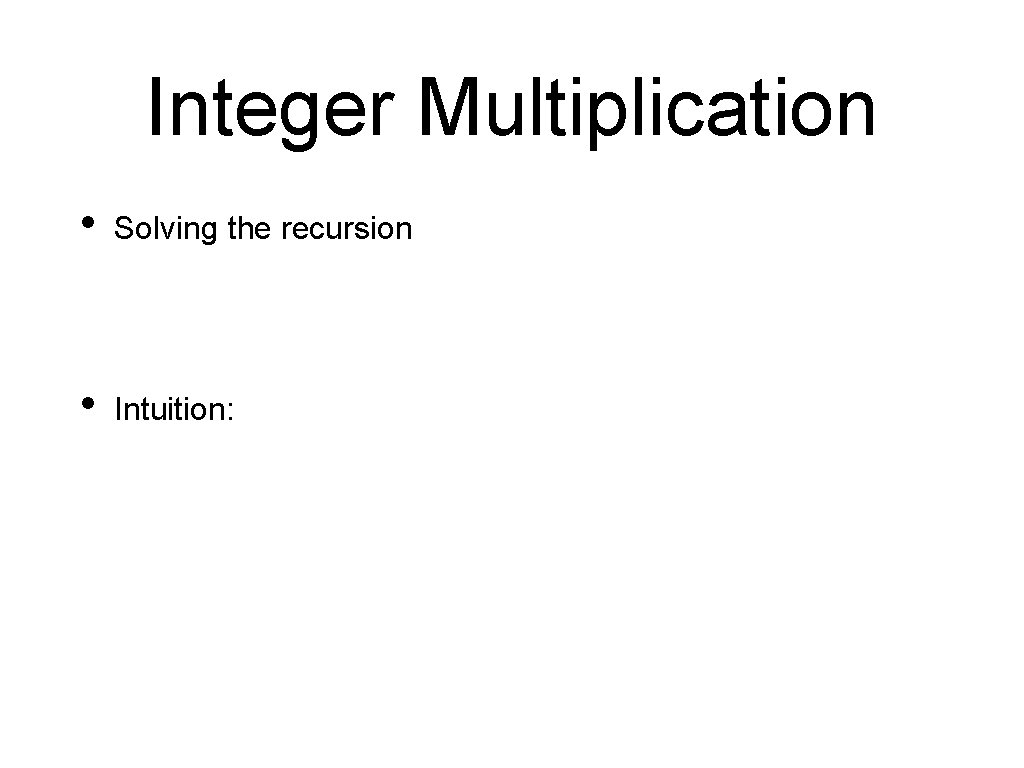 Integer Multiplication

• Solving the recursion

• Intuition: